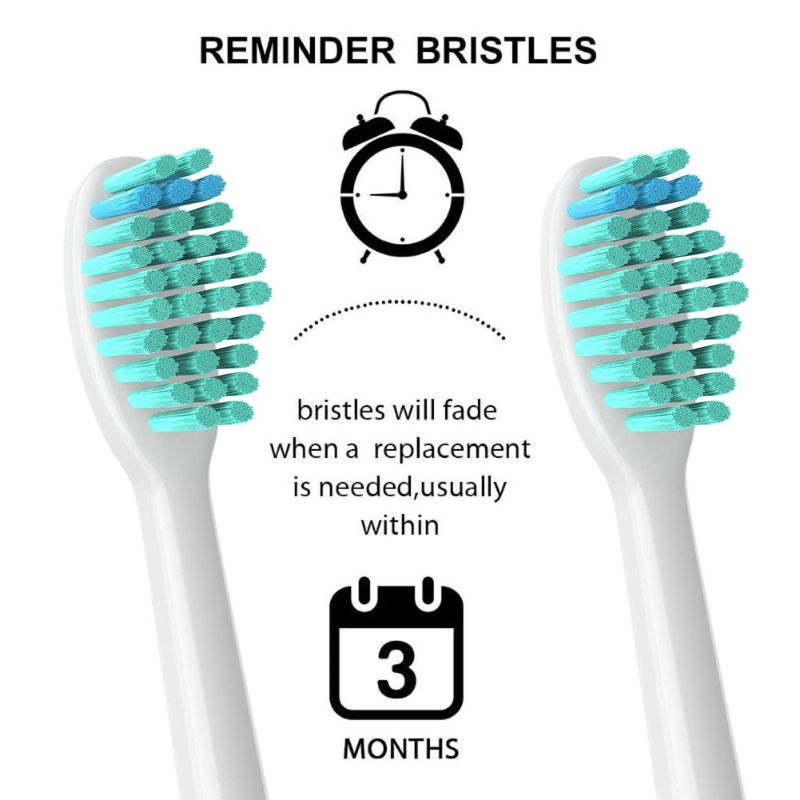 REMINDER BRISTLES

bristles will fade when a replacement is needed,usually within

3

MONTHS